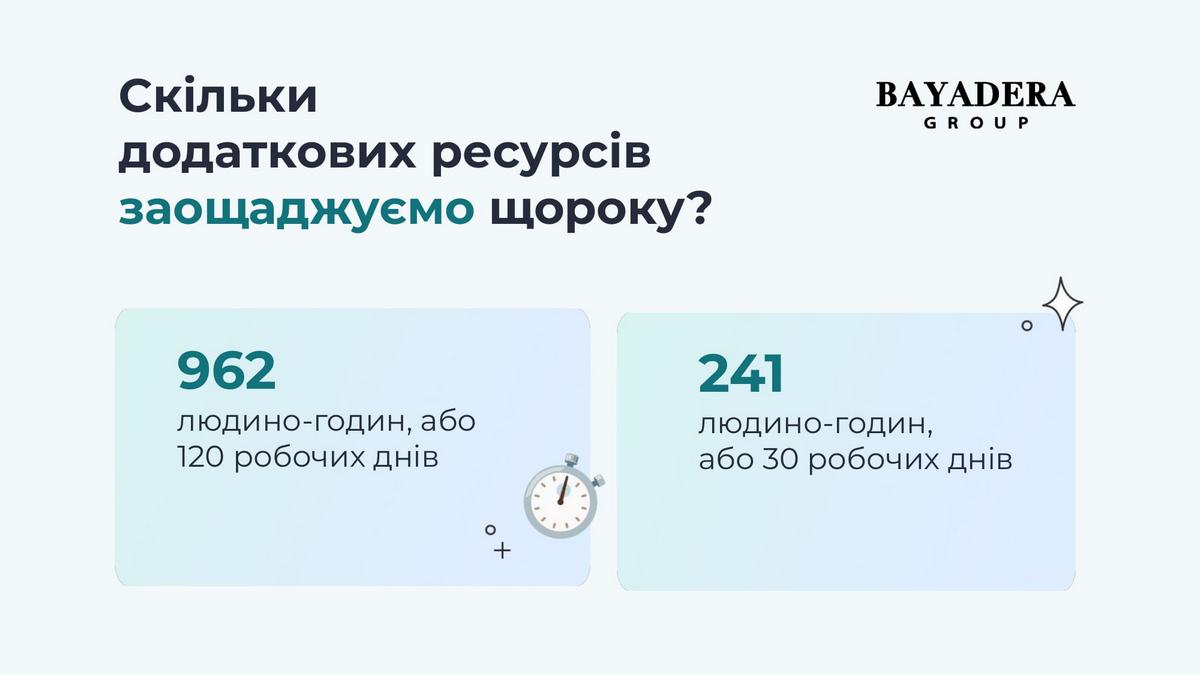 Скільки додаткових ресурсів заощаджуємо щороку?

BAYADERA GROUP

962
людино-годин, або 120 робочих днів

241
людино-годин, або 30 робочих днів